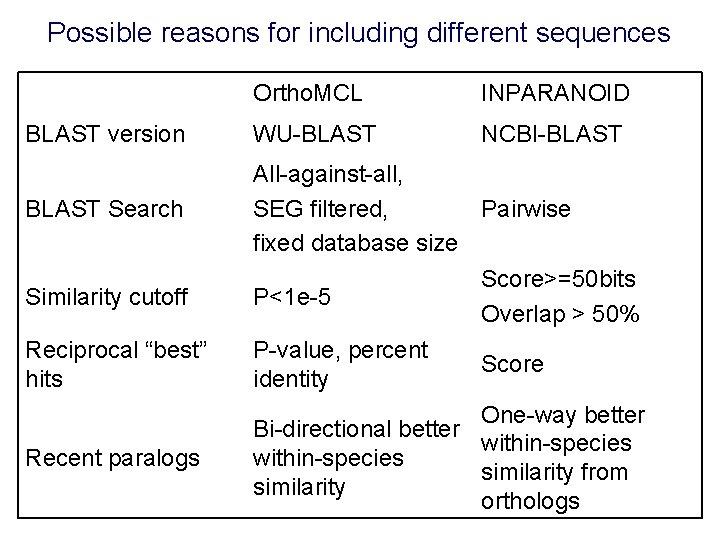 Possible reasons for including different sequences

| | OrthoMCL | INPARANOID |
|---|---|---|
| BLAST version | WU-BLAST | NCBI-BLAST |
| BLAST Search | All-against-all, SEG filtered, fixed database size | Pairwise |
| Similarity cutoff | P<1e-5 | Score>=50bits Overlap > 50% |
| Reciprocal “best” hits | P-value, percent identity | Score |
| Recent paralogs | Bi-directional better within-species similarity | One-way better within-species similarity from orthologs |